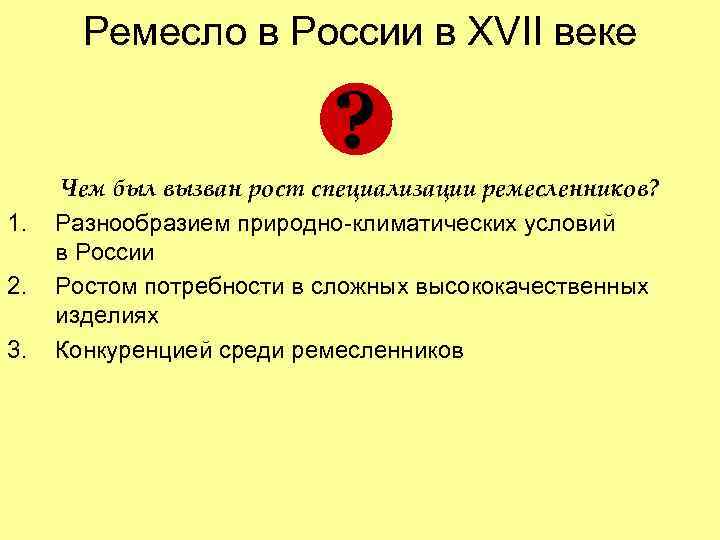 Ремесло в России в XVII веке

?

Чем был вызван рост специализации ремесленников?

1. Разнообразием природно-климатических условий в России
2. Ростом потребности в сложных высококачественных изделиях
3. Конкуренцией среди ремесленников